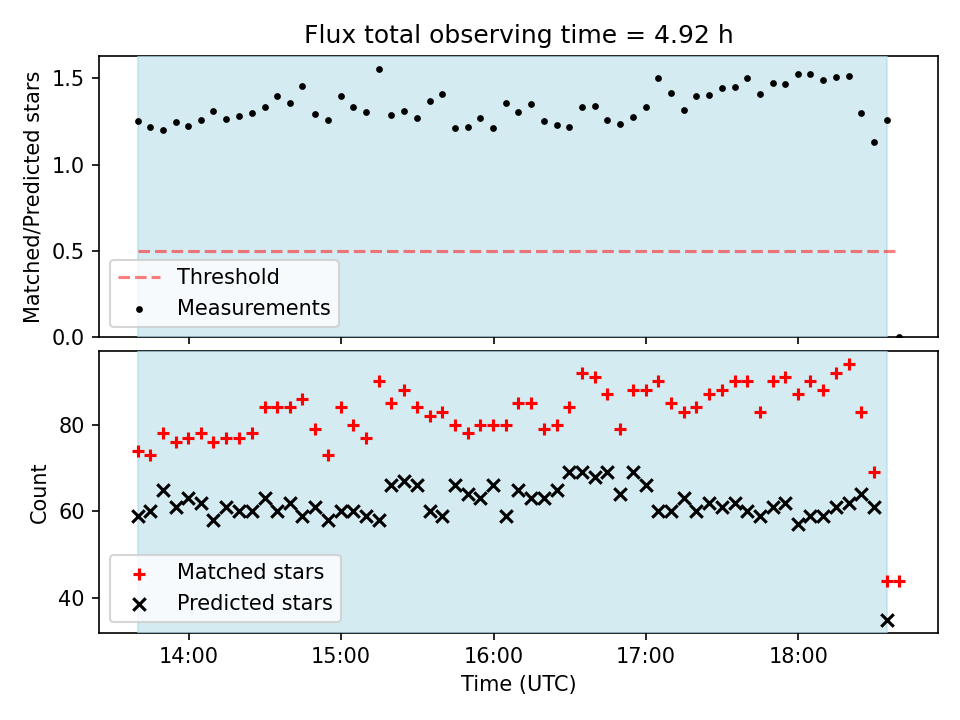 Flux total observing time = 4.92 h

Matched/Predicted stars

1.5
1.0
0.5
0.0

Threshold
Measurements

Count

80
60
40

Matched stars
Predicted stars

14:00
15:00
16:00
17:00
18:00

Time (UTC)